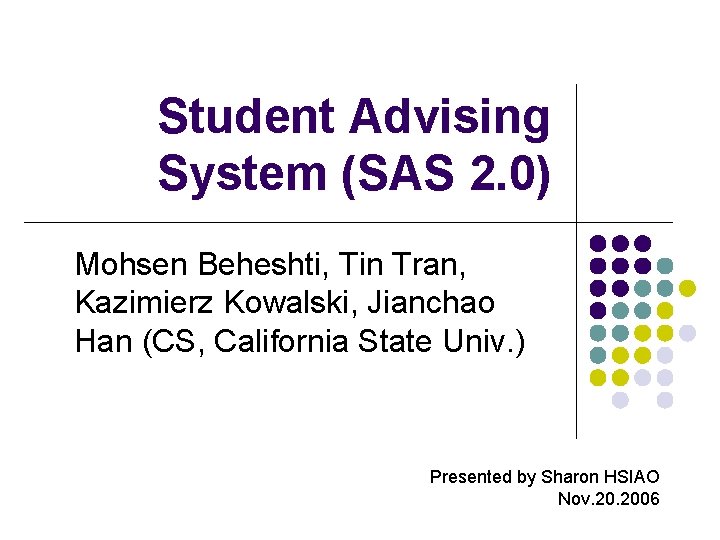 Student Advising System (SAS 2.0)

Mohsen Beheshti, Tin Tran, Kazimierz Kowalski, Jianchao Han (CS, California State Univ.)

Presented by Sharon HSIAO
Nov.20.2006